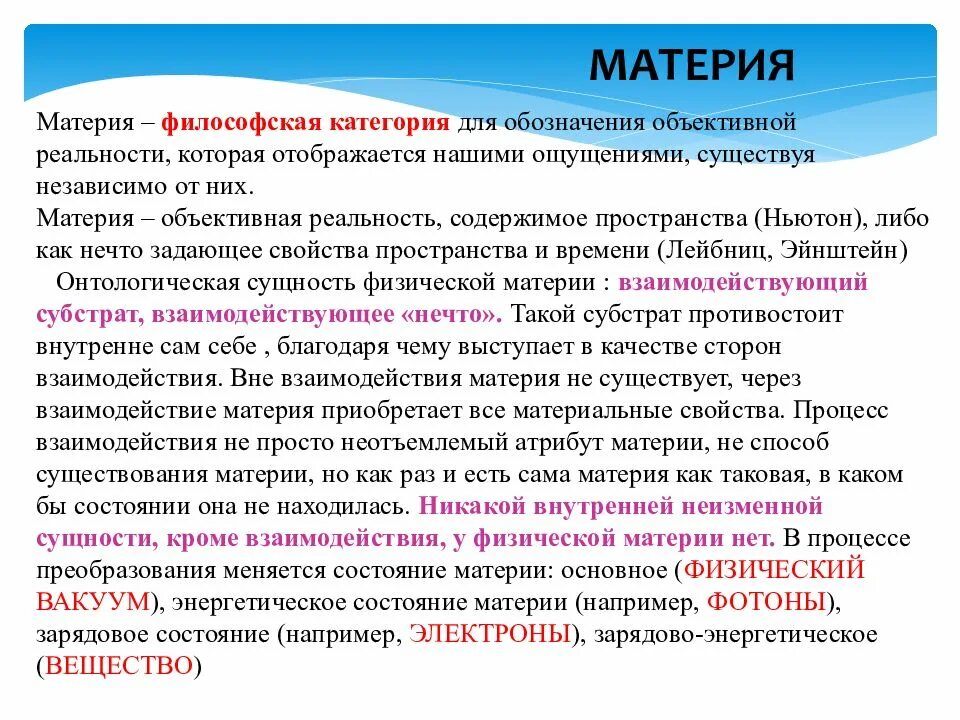 МАТЕРИЯ

Материя – философская категория для обозначения объективной реальности, которая отображается нашими ощущениями, существуя независимо от них.
Материя – объективная реальность, содержимое пространства (Ньютон), либо как нечто задающее свойства пространства и времени (Лейбниц, Эйнштейн)
Онтологическая сущность физической материи : взаимодействующий субстрат, взаимодействующее «нечто». Такой субстрат противостоит внутренне сам себе , благодаря чему выступает в качестве сторон взаимодействия. Вне взаимодействия материя не существует, через взаимодействие материя приобретает все материальные свойства. Процесс взаимодействия не просто неотъемлемый атрибут материи, не способ существования материи, но как раз и есть сама материя как таковая, в каком бы состоянии она не находилась. Никакой внутренней неизменной сущности, кроме взаимодействия, у физической материи нет. В процессе преобразования меняется состояние материи: основное (ФИЗИЧЕСКИЙ ВАКУУМ), энергетическое состояние материи (например, ФОТОНЫ), зарядовое состояние (например, ЭЛЕКТРОНЫ), зарядово-энергетическое (ВЕЩЕСТВО)